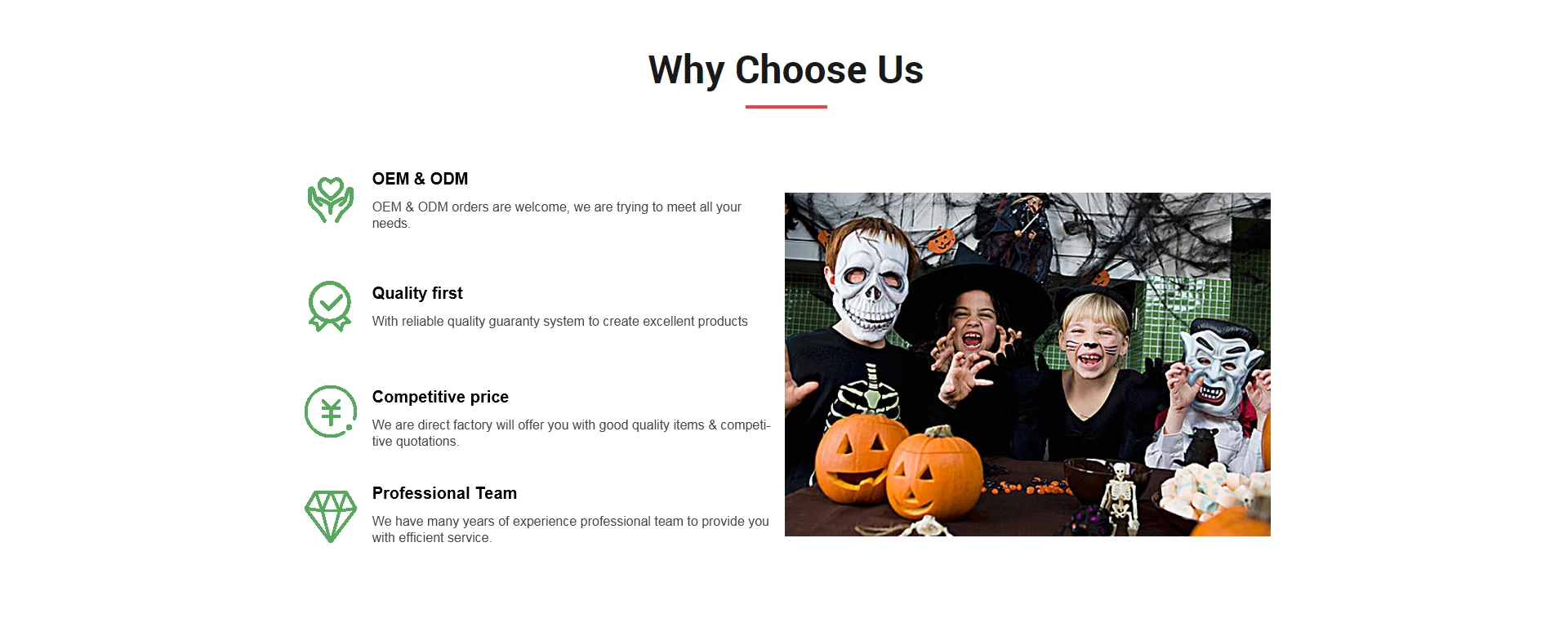 Why Choose Us

OEM & ODM

OEM & ODM orders are welcome, we are trying to meet all your needs.

Quality first

With reliable quality guaranty system to create excellent products

Competitive price

We are direct factory will offer you with good quality items & competitive quotations.

Professional Team

We have many years of experience professional team to provide you with efficient service.